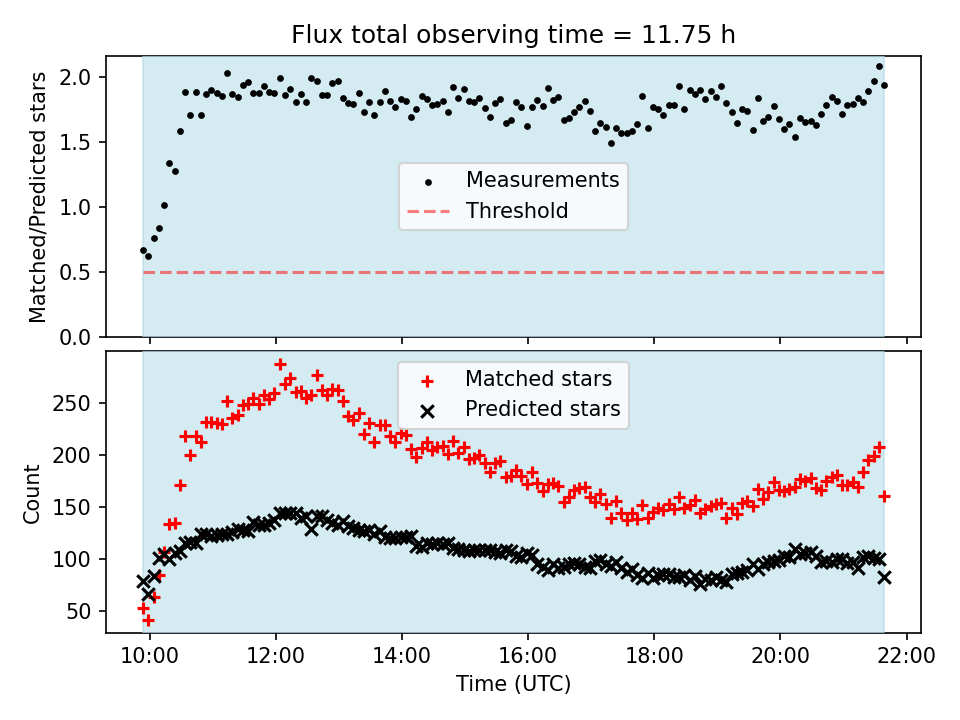 Flux total observing time = 11.75 h

Matched/Predicted stars
2.0
1.5
1.0
0.5
0.0

Measurements
Threshold

Count
250
200
150
100
50

Matched stars
Predicted stars

10:00
12:00
14:00
16:00
18:00
20:00
22:00
Time (UTC)